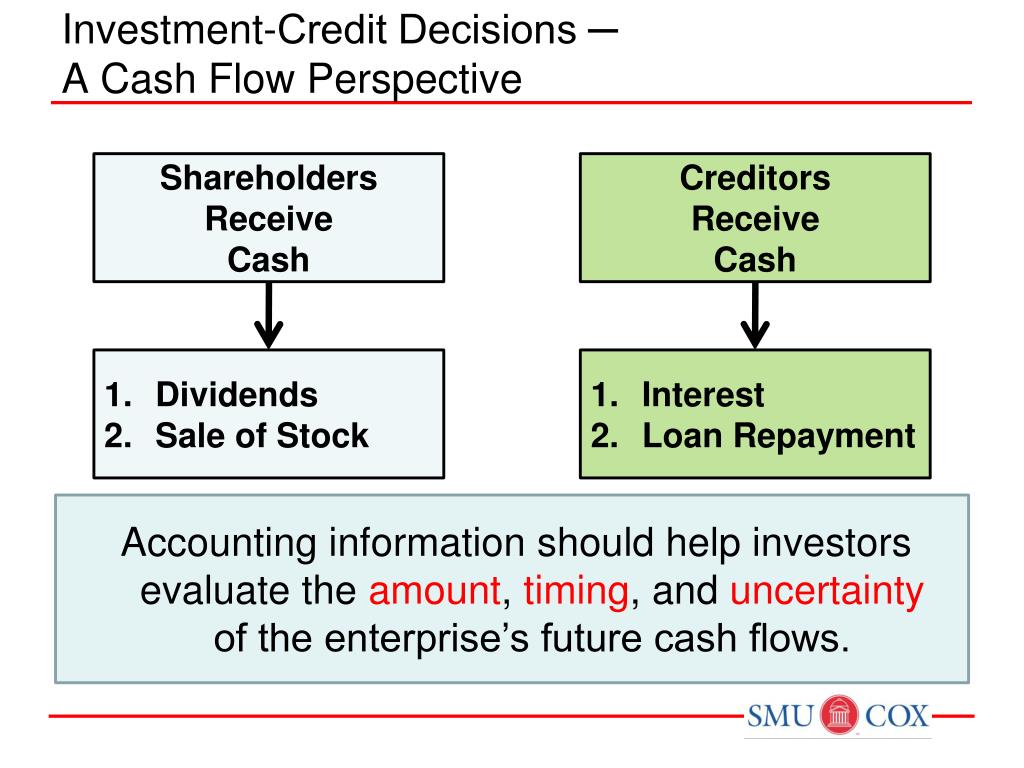 Investment-Credit Decisions ─
A Cash Flow Perspective

Shareholders Receive Cash

1. Dividends
2. Sale of Stock

Creditors Receive Cash

1. Interest
2. Loan Repayment

Accounting information should help investors evaluate the amount, timing, and uncertainty of the enterprise's future cash flows.

SMU COX